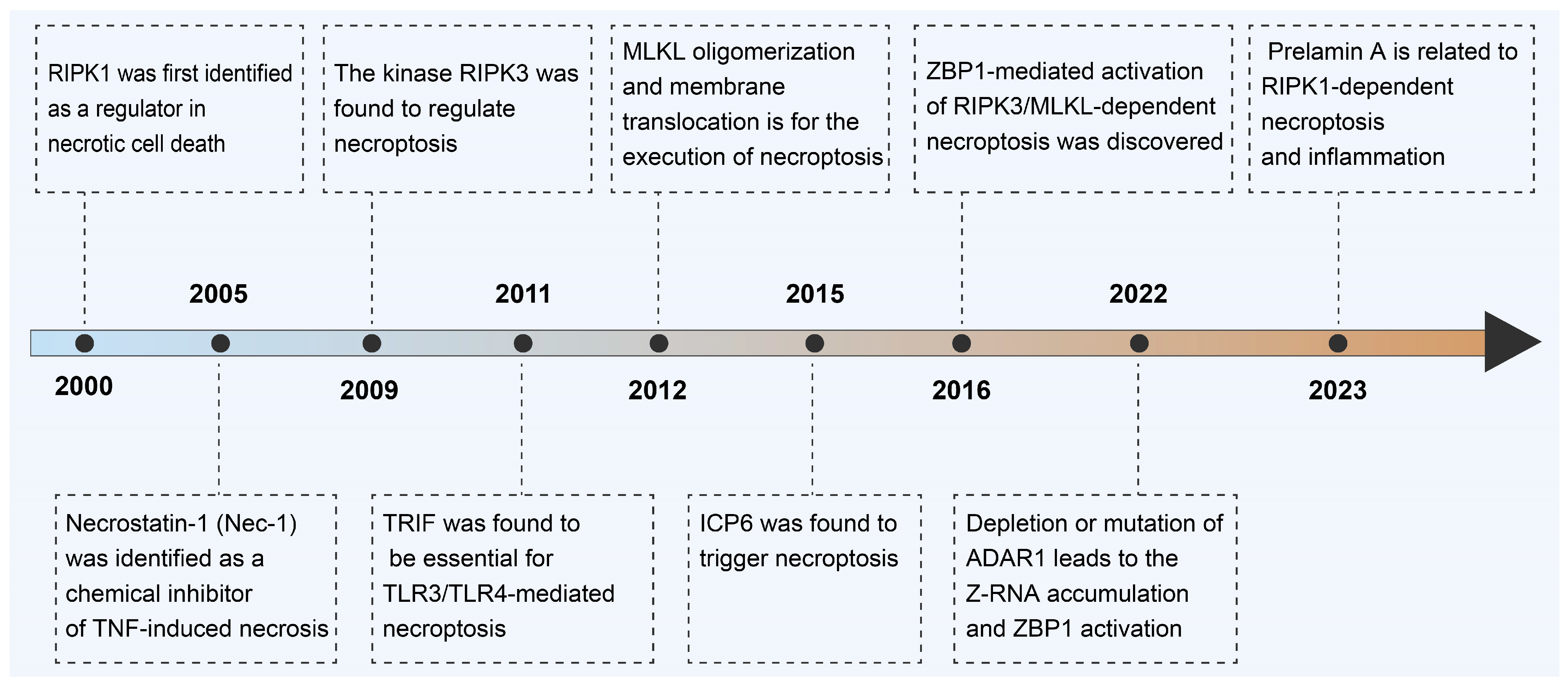 RIPK1 was first identified as a regulator in necrotic cell death

The kinase RIPK3 was found to regulate necroptosis

MLKL oligomerization and membrane translocation is for the execution of necroptosis

ZBP1-mediated activation of RIPK3/MLKL-dependent necroptosis was discovered

Prelamin A is related to RIPK1-dependent necroptosis and inflammation

2005

2011

2015

2022

2000

2009

2012

2016

2023

Necrostatin-1 (Nec-1) was identified as a chemical inhibitor of TNF-induced necrosis

TRIF was found to be essential for TLR3/TLR4-mediated necroptosis

ICP6 was found to trigger necroptosis

Depletion or mutation of ADAR1 leads to the Z-RNA accumulation and ZBP1 activation